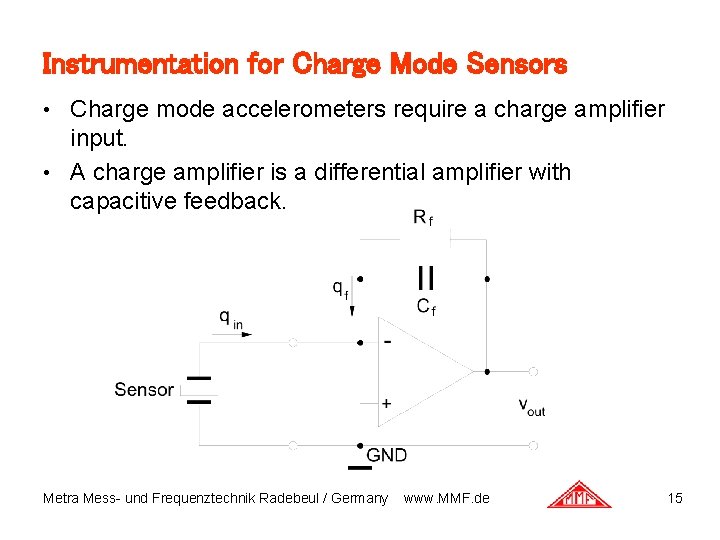 Instrumentation for Charge Mode Sensors

• Charge mode accelerometers require a charge amplifier input.

• A charge amplifier is a differential amplifier with capacitive feedback.

$R_f$

$q_f$

$C_f$

$q_{in}$

-

+

Sensor

$v_{out}$

GND

Metra Mess- und Frequenztechnik Radebeul / Germany www.MMF.de

MMF

15